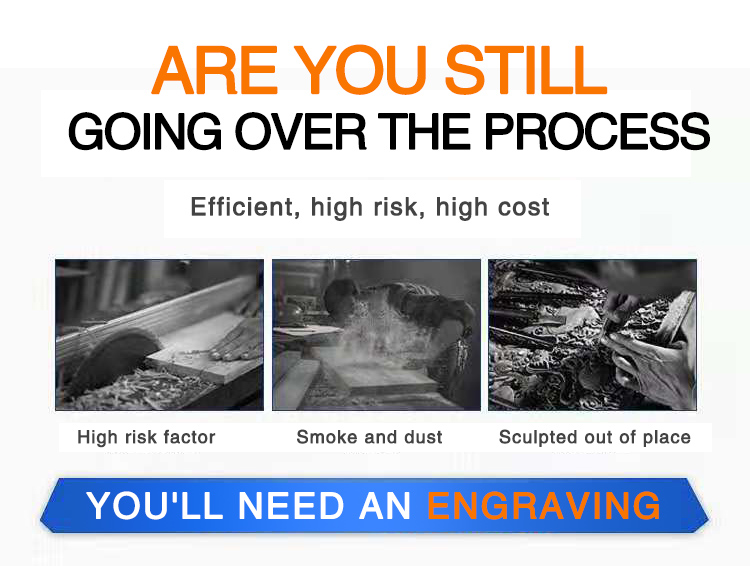 ARE YOU STILL
GOING OVER THE PROCESS

Efficient, high risk, high cost

High risk factor

Smoke and dust

Sculpted out of place

YOU'LL NEED AN ENGRAVING